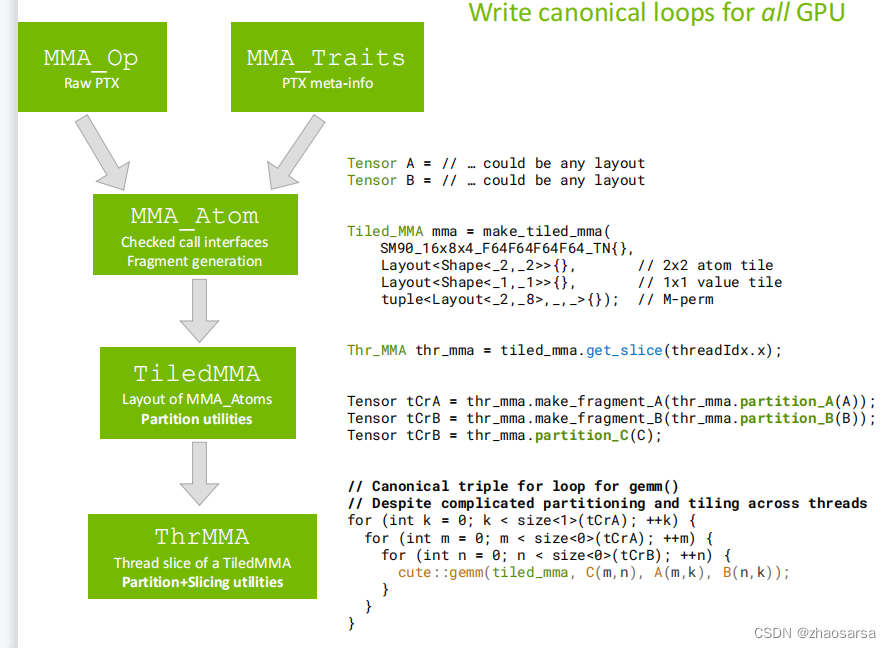 Write canonical loops for all GPU

MMA_Op
Raw PTX

MMA_Traits
PTX meta-info

MMA_Atom
Checked call interfaces
Fragment generation

TiledMMA
Layout of MMA_Atoms
Partition utilities

ThrMMA
Thread slice of a TiledMMA
Partition+Slicing utilities

Tensor A = // … could be any layout
Tensor B = // … could be any layout

Tiled_MMA mma = make_tiled_mma(
    SM90_16x8x4_F64F64F64F64_TN{},
    Layout<Shape<_2,_2>>{},       // 2x2 atom tile
    Layout<Shape<_1,_1>>{},       // 1x1 value tile
    tuple<Layout<_2,_8>,_,_>{});  // M-perm

Thr_MMA thr_mma = tiled_mma.get_slice(threadIdx.x);

Tensor tCrA = thr_mma.make_fragment_A(thr_mma.partition_A(A));
Tensor tCrB = thr_mma.make_fragment_B(thr_mma.partition_B(B));
Tensor tCrB = thr_mma.partition_C(C);

// Canonical triple for loop for gemm()
// Despite complicated partitioning and tiling across threads
for (int k = 0; k < size<1>(tCrA); ++k) {
  for (int m = 0; m < size<0>(tCrA); ++m) {
    for (int n = 0; n < size<0>(tCrB); ++n) {
      cute::gemm(tiled_mma, C(m,n), A(m,k), B(n,k));
    }
  }
}

CSDN @zhaosarsa